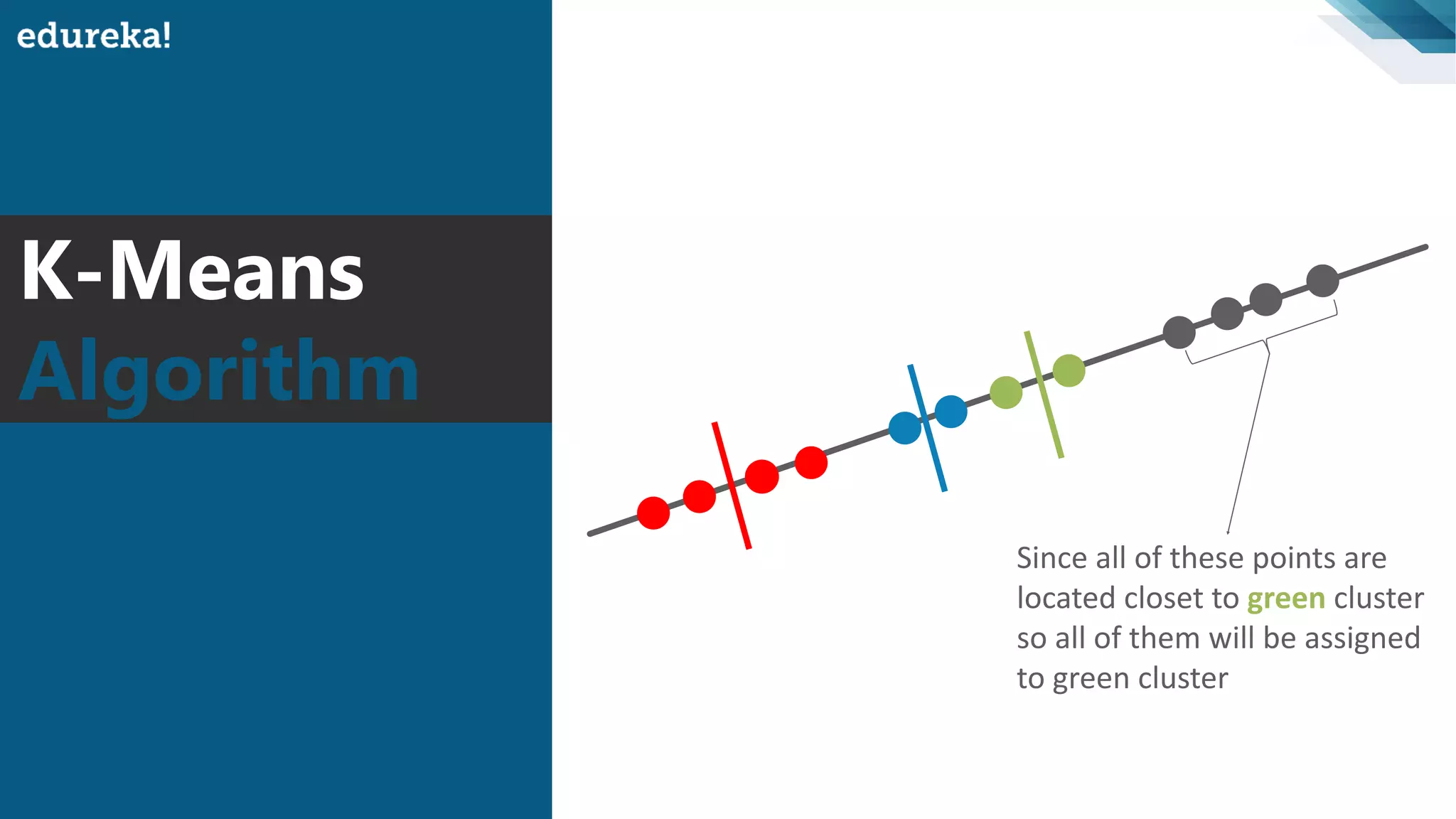 edureka!

K-Means
Algorithm

Since all of these points are located closet to green cluster so all of them will be assigned to green cluster